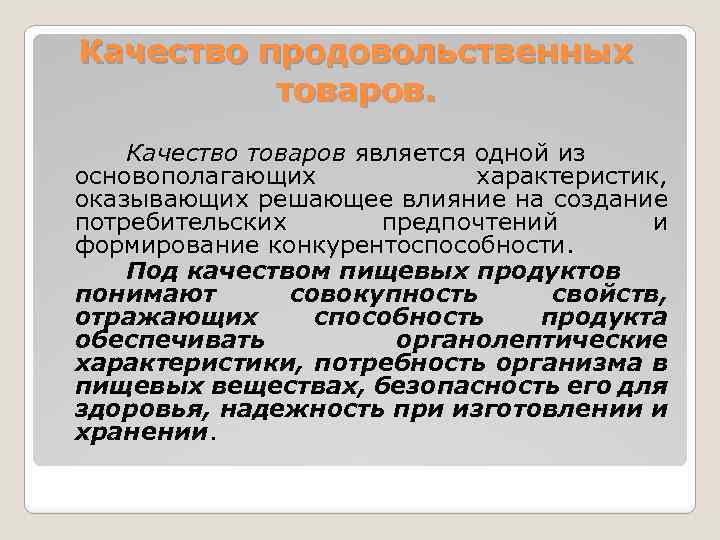 Качество продовольственных товаров.

Качество товаров является одной из основополагающих характеристик, оказывающих решающее влияние на создание потребительских предпочтений и формирование конкурентоспособности.

Под качеством пищевых продуктов понимают совокупность свойств, отражающих способность продукта обеспечивать органолептические характеристики, потребность организма в пищевых веществах, безопасность его для здоровья, надежность при изготовлении и хранении.